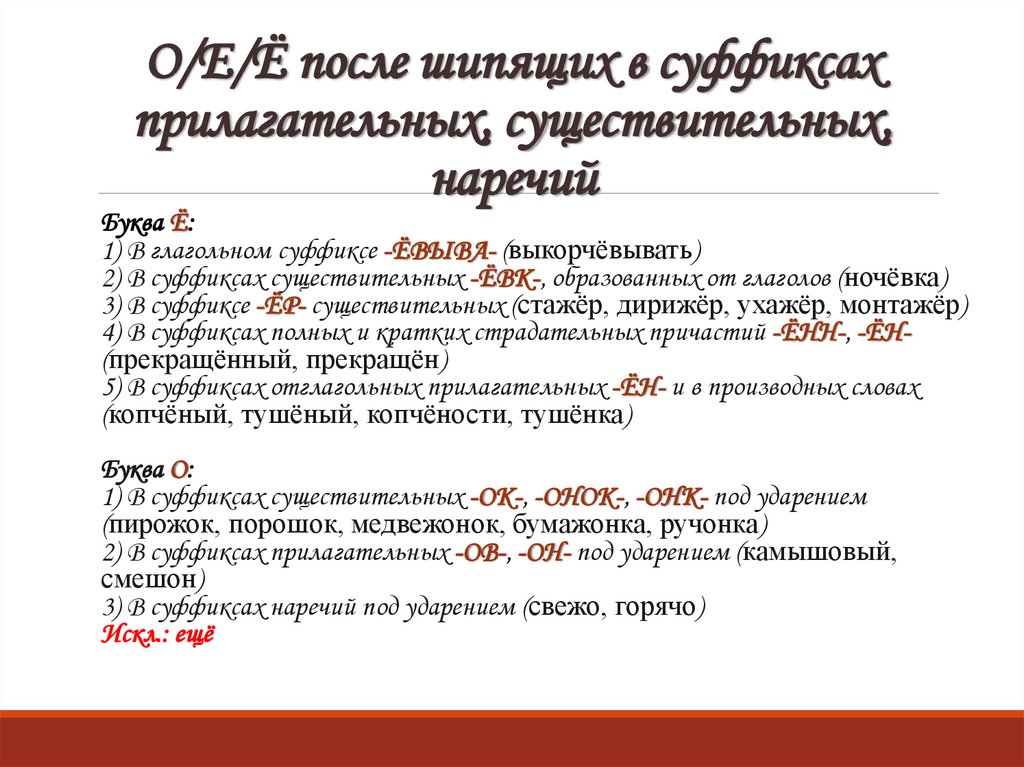 О/Е/Ё после шипящих в суффиксах прилагательных, существительных, наречий

Буква Ё:
1) В глагольном суффиксе -ЁВЫВА- (выкорчёвывать)
2) В суффиксах существительных -ЁВК-, образованных от глаголов (ночёвка)
3) В суффиксе -ЁР- существительных (стажёр, дирижёр, ухажёр, монтажёр)
4) В суффиксах полных и кратких страдательных причастий -ЁНН-, -ЁН- (прекращённый, прекращён)
5) В суффиксах отглагольных прилагательных -ЁН- и в производных словах (копчёный, тушёный, копчёности, тушёнка)

Буква О:
1) В суффиксах существительных -ОК-, -ОНОК-, -ОНК- под ударением (пирожок, порошок, медвежонок, бумажонка, ручонка)
2) В суффиксах прилагательных -ОВ-, -ОН- под ударением (камышовый, смешон)
3) В суффиксах наречий под ударением (свежо, горячо)
Искл.: ещё